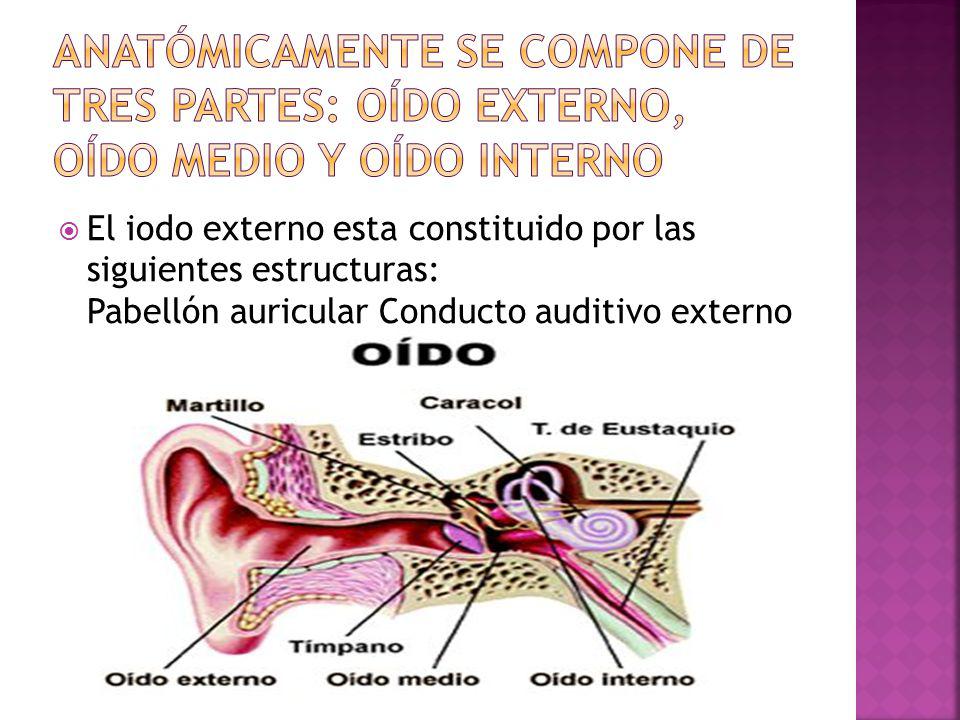 ANATÓMICAMENTE SE COMPONE DE TRES PARTES: OÍDO EXTERNO, OÍDO MEDIO Y OÍDO INTERNO

El iodo externo esta constituido por las siguientes estructuras:
Pabellón auricular Conducto auditivo externo

OÍDO

Martillo
Caracol
Estribo
T. de Eustaquio
Tímpano
Oído externo
Oído medio
Oído interno